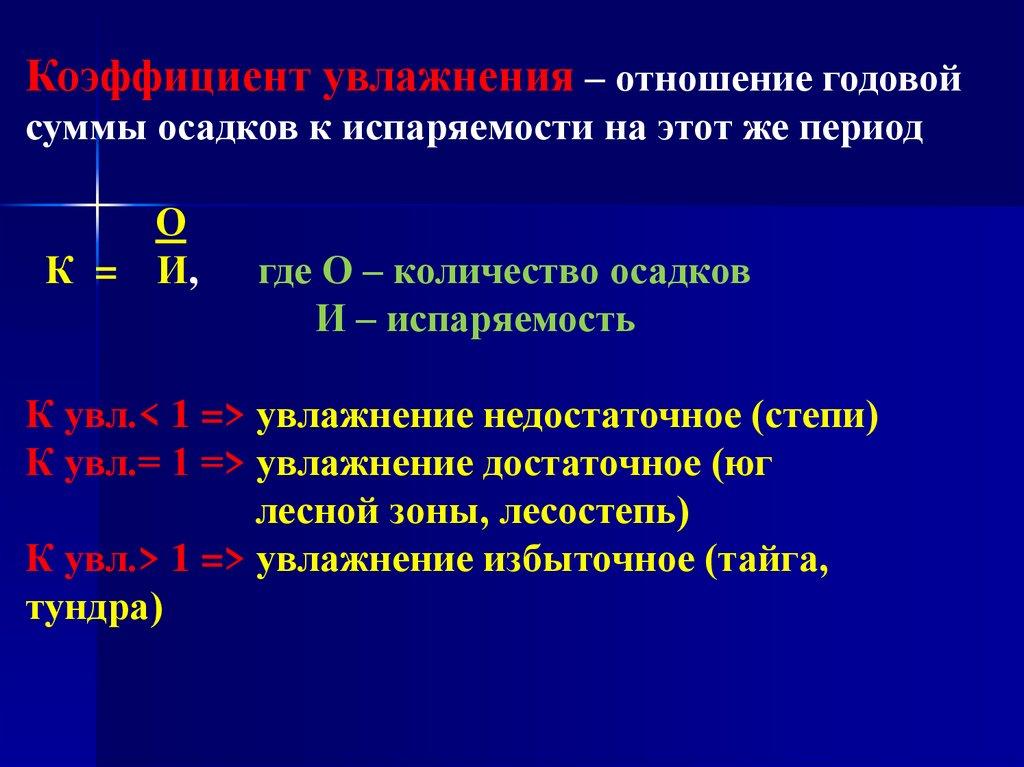 Коэффициент увлажнения – отношение годовой суммы осадков к испаряемости на этот же период

$К = \frac{О}{И}$, где О – количество осадков
И – испаряемость

К увл.< 1 => увлажнение недостаточное (степи)
К увл.= 1 => увлажнение достаточное (юг лесной зоны, лесостепь)
К увл.> 1 => увлажнение избыточное (тайга, тундра)